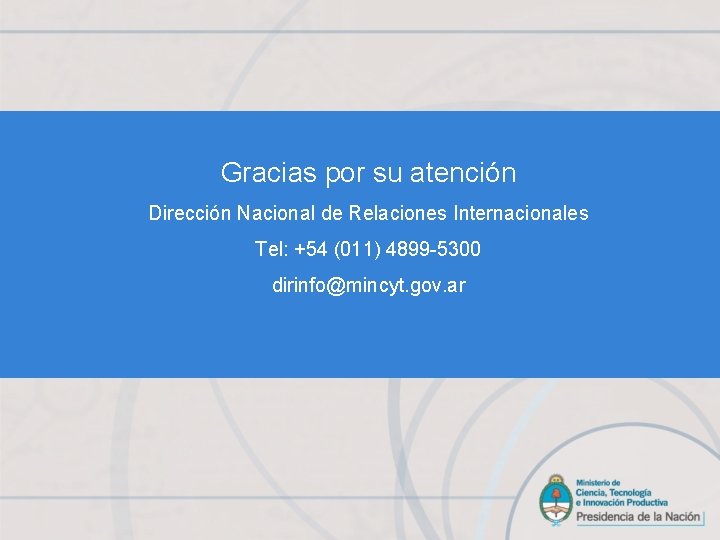 Gracias por su atención

Dirección Nacional de Relaciones Internacionales

Tel: +54 (011) 4899-5300

dirinfo@mincyt.gov.ar

Ministerio de
Ciencia, Tecnología
e Innovación Productiva
Presidencia de la Nación